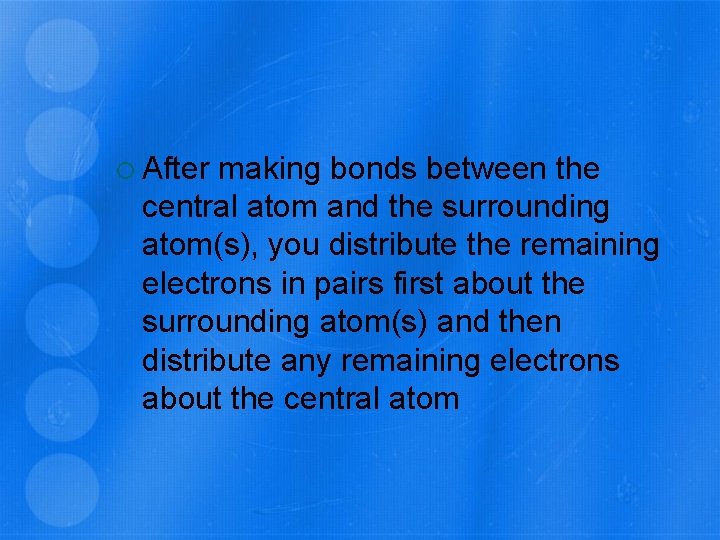 After making bonds between the central atom and the surrounding atom(s), you distribute the remaining electrons in pairs first about the surrounding atom(s) and then distribute any remaining electrons about the central atom